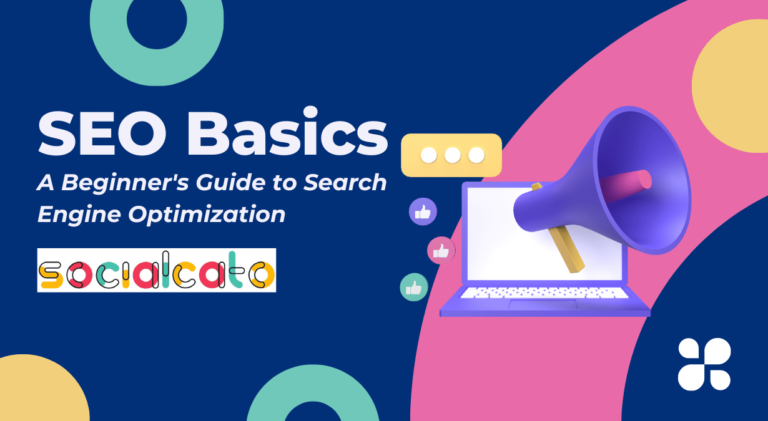 SEO Basics

A Beginner's Guide to Search Engine Optimization

socialcato